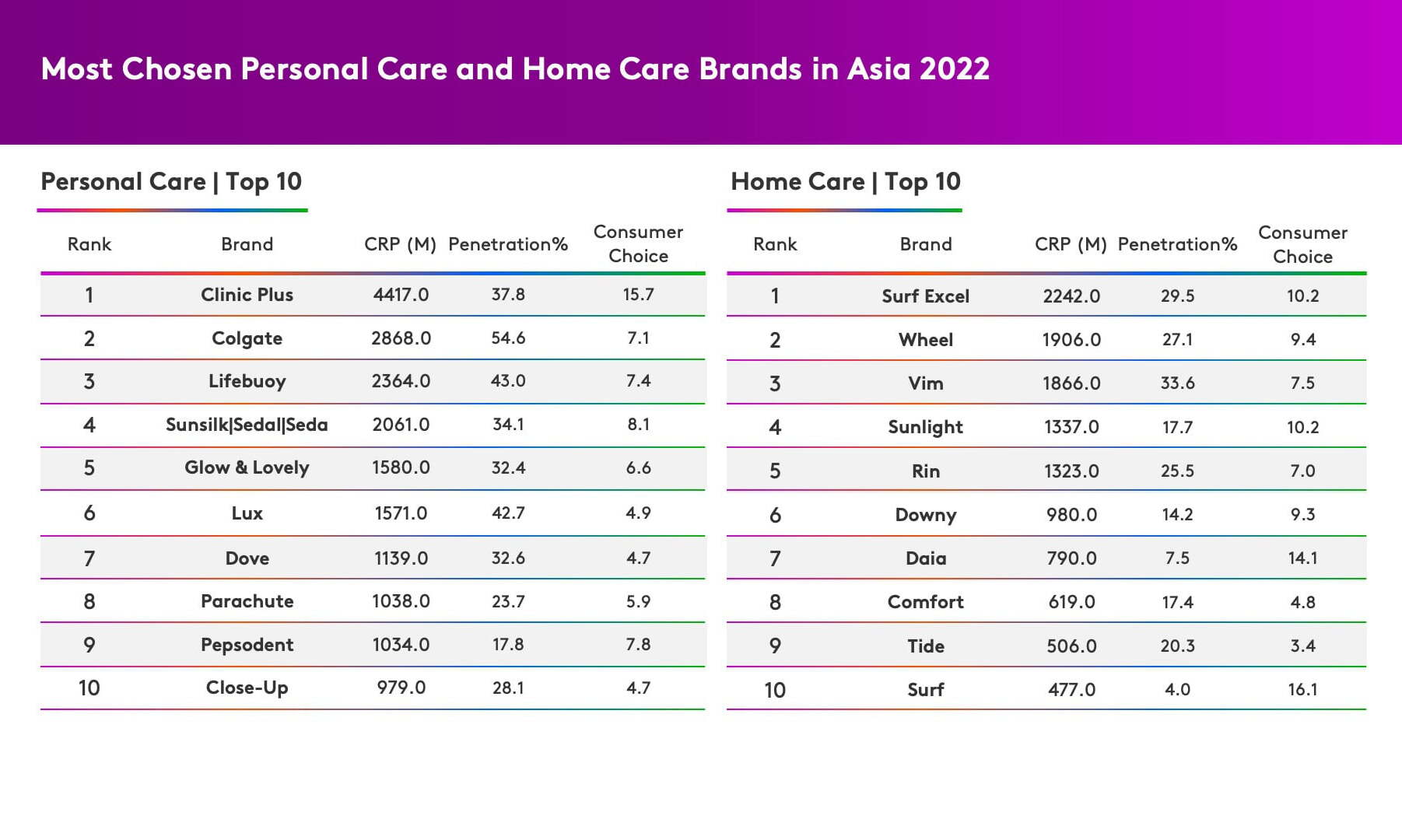 Most Chosen Personal Care and Home Care Brands in Asia 2022

Personal Care | Top 10

| Rank | Brand | CRP (M) | Penetration% | Consumer Choice |
|---|---|---|---|---|
| 1 | Clinic Plus | 4417.0 | 37.8 | 15.7 |
| 2 | Colgate | 2868.0 | 54.6 | 7.1 |
| 3 | Lifebuoy | 2364.0 | 43.0 | 7.4 |
| 4 | Sunsilk\|Sedal\|Seda | 2061.0 | 34.1 | 8.1 |
| 5 | Glow & Lovely | 1580.0 | 32.4 | 6.6 |
| 6 | Lux | 1571.0 | 42.7 | 4.9 |
| 7 | Dove | 1139.0 | 32.6 | 4.7 |
| 8 | Parachute | 1038.0 | 23.7 | 5.9 |
| 9 | Pepsodent | 1034.0 | 17.8 | 7.8 |
| 10 | Close-Up | 979.0 | 28.1 | 4.7 |

Home Care | Top 10

| Rank | Brand | CRP (M) | Penetration% | Consumer Choice |
|---|---|---|---|---|
| 1 | Surf Excel | 2242.0 | 29.5 | 10.2 |
| 2 | Wheel | 1906.0 | 27.1 | 9.4 |
| 3 | Vim | 1866.0 | 33.6 | 7.5 |
| 4 | Sunlight | 1337.0 | 17.7 | 10.2 |
| 5 | Rin | 1323.0 | 25.5 | 7.0 |
| 6 | Downy | 980.0 | 14.2 | 9.3 |
| 7 | Daia | 790.0 | 7.5 | 14.1 |
| 8 | Comfort | 619.0 | 17.4 | 4.8 |
| 9 | Tide | 506.0 | 20.3 | 3.4 |
| 10 | Surf | 477.0 | 4.0 | 16.1 |